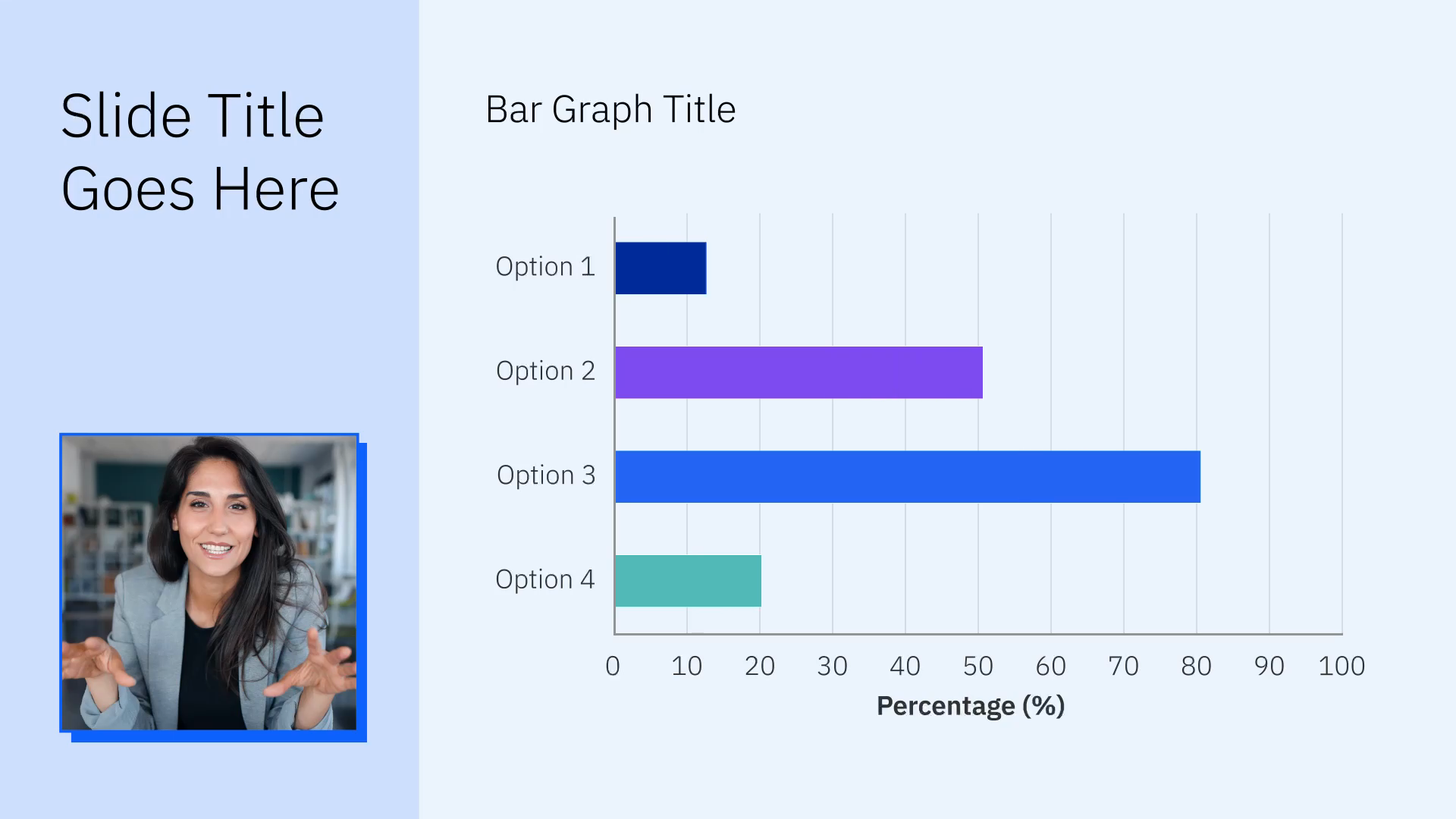 Slide Title Goes Here

Bar Graph Title

Option 1
Option 2
Option 3
Option 4

0 10 20 30 40 50 60 70 80 90 100
Percentage (%)